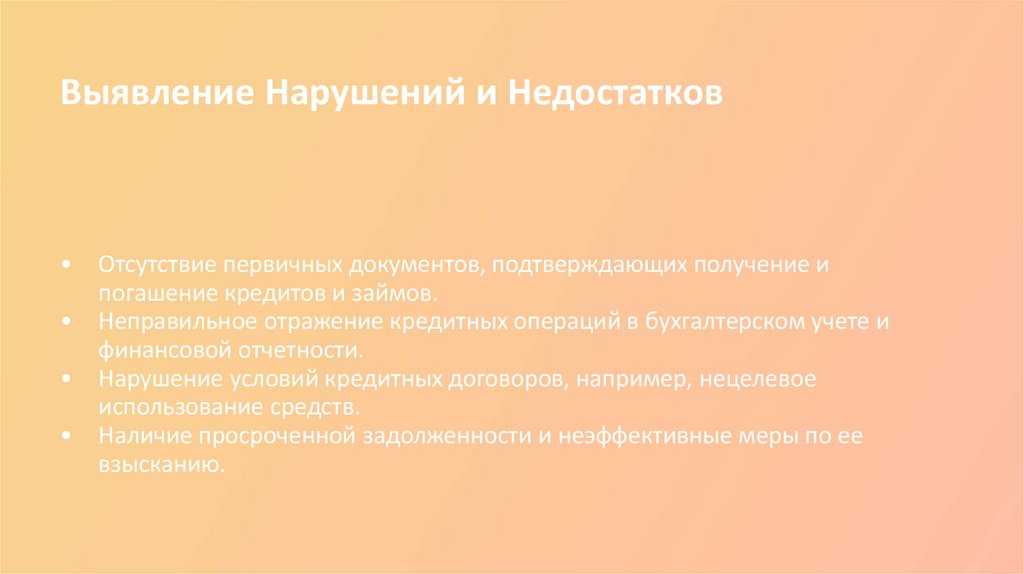 Выявление Нарушений и Недостатков

• Отсутствие первичных документов, подтверждающих получение и погашение кредитов и займов.
• Неправильное отражение кредитных операций в бухгалтерском учете и финансовой отчетности.
• Нарушение условий кредитных договоров, например, нецелевое использование средств.
• Наличие просроченной задолженности и неэффективные меры по ее взысканию.